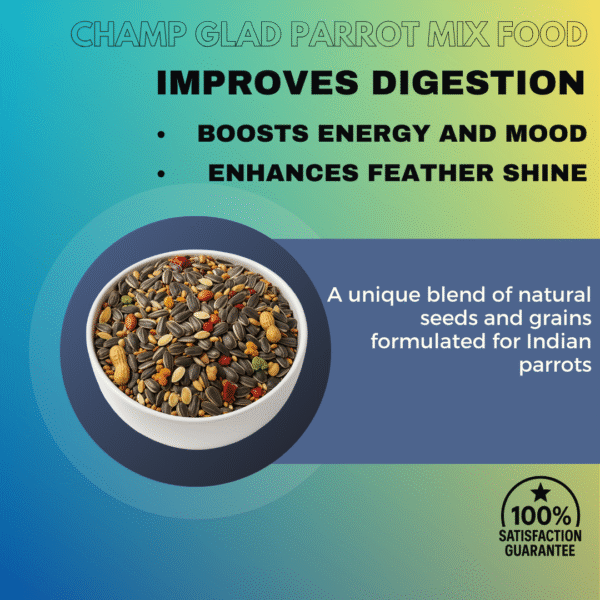 CHAMP GLAD PARROT MIX FOOD

IMPROVES DIGESTION

• BOOSTS ENERGY AND MOOD

• ENHANCES FEATHER SHINE

A unique blend of natural seeds and grains formulated for Indian parrots

100%
SATISFACTION
GUARANTEE